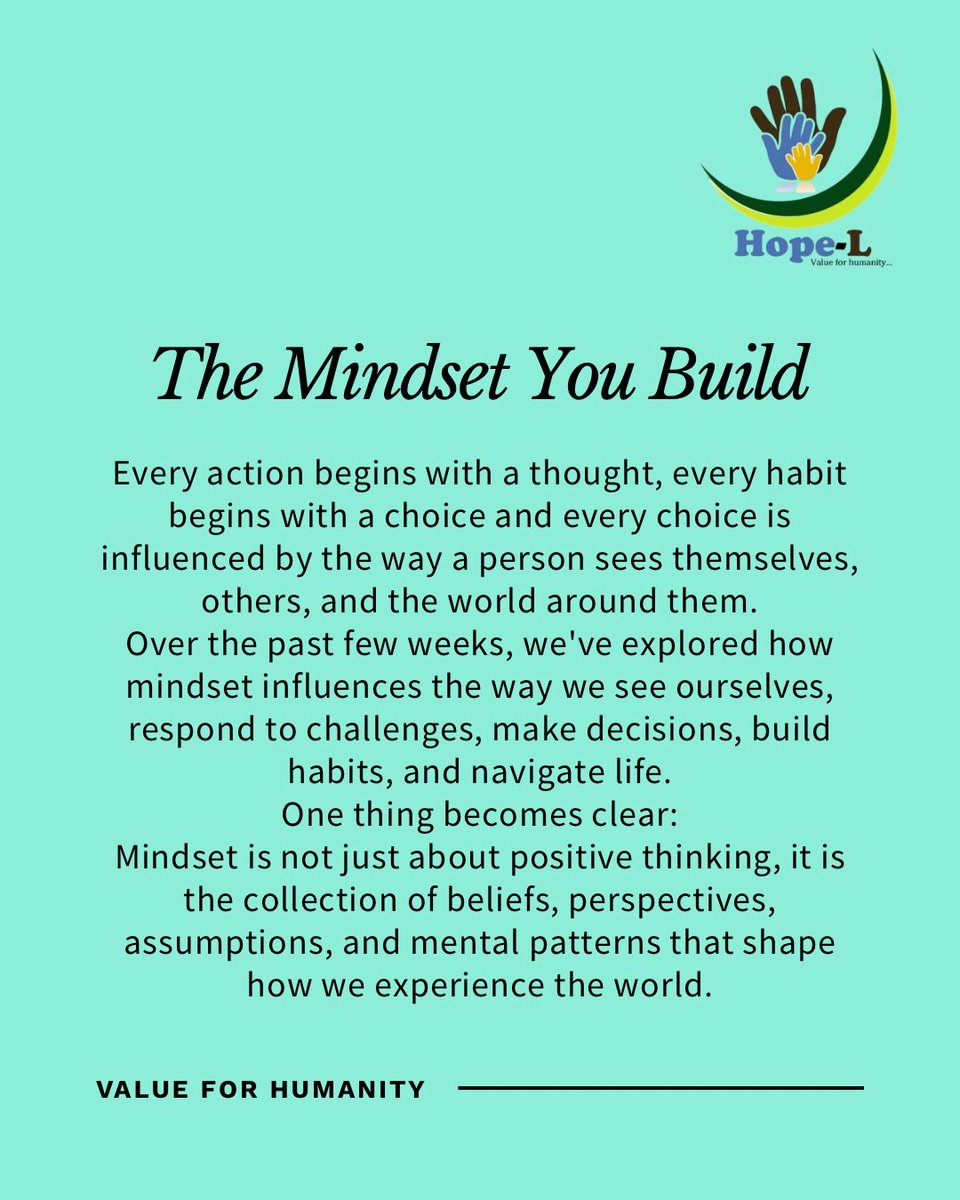 Hope-L
Value for humanity...

The Mindset You Build

Every action begins with a thought, every habit begins with a choice and every choice is influenced by the way a person sees themselves, others, and the world around them.
Over the past few weeks, we've explored how mindset influences the way we see ourselves, respond to challenges, make decisions, build habits, and navigate life.
One thing becomes clear:
Mindset is not just about positive thinking, it is the collection of beliefs, perspectives, assumptions, and mental patterns that shape how we experience the world.

VALUE FOR HUMANITY